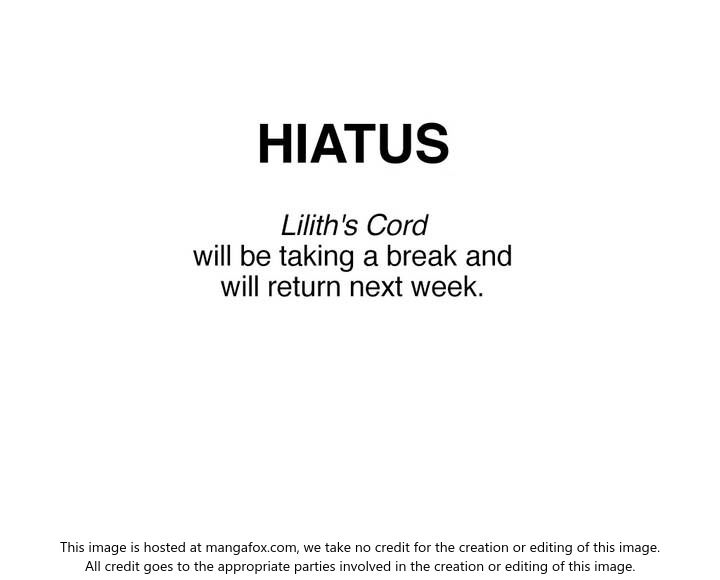 HIATUS

Lilith's Cord
will be taking a break and will return next week.

This image is hosted at mangafox.com, we take no credit for the creation or editing of this image. All credit goes to the appropriate parties involved in the creation or editing of this image.